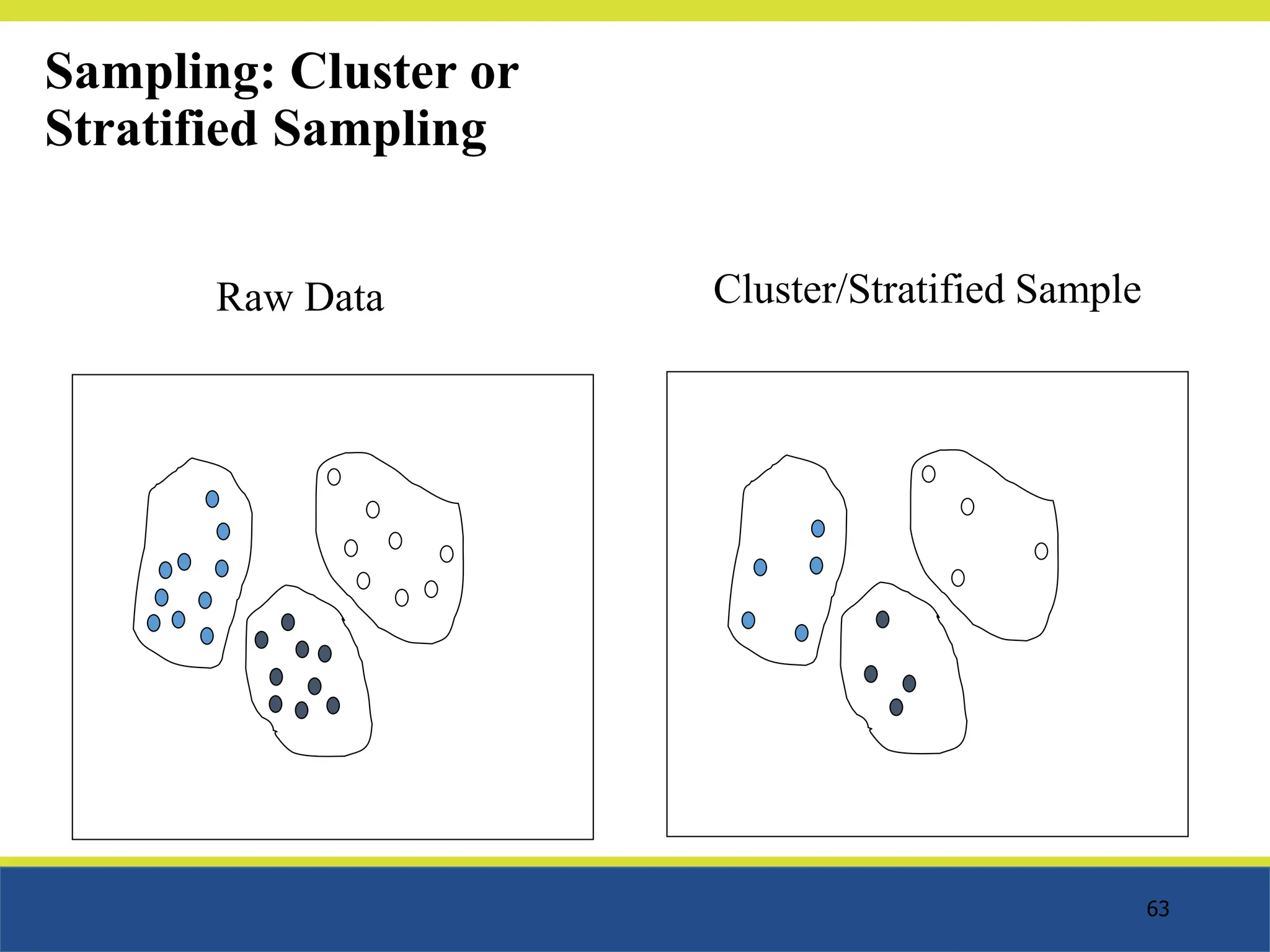 Sampling: Cluster or Stratified Sampling

Raw Data

Cluster/Stratified Sample

63